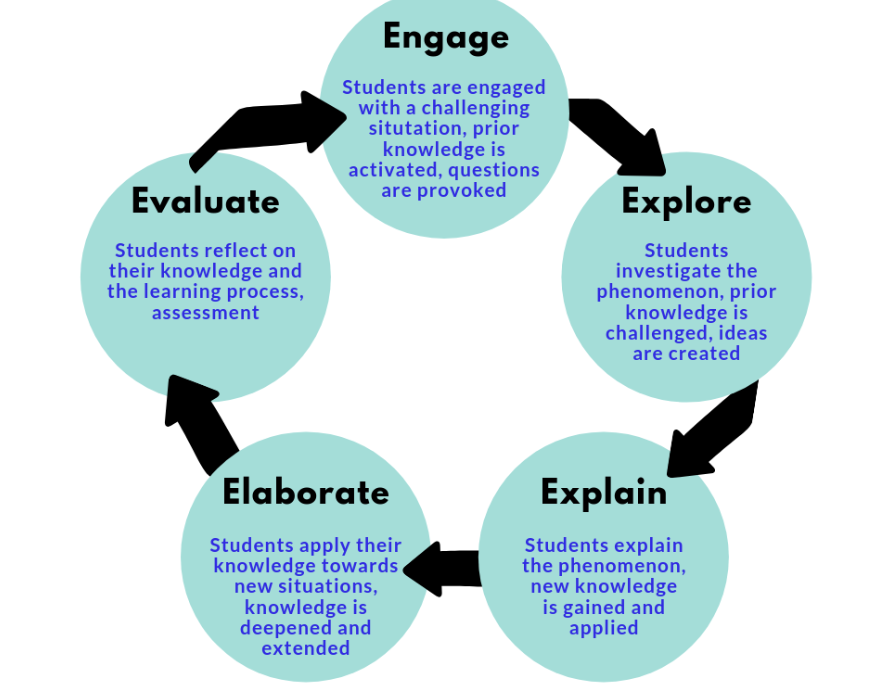 Engage

Students are engaged with a challenging situtation, prior knowledge is activated, questions are provoked

Explore

Students investigate the phenomenon, prior knowledge is challenged, ideas are created

Explain

Students explain the phenomenon, new knowledge is gained and applied

Elaborate

Students apply their knowledge towards new situations, knowledge is deepened and extended

Evaluate

Students reflect on their knowledge and the learning process, assessment